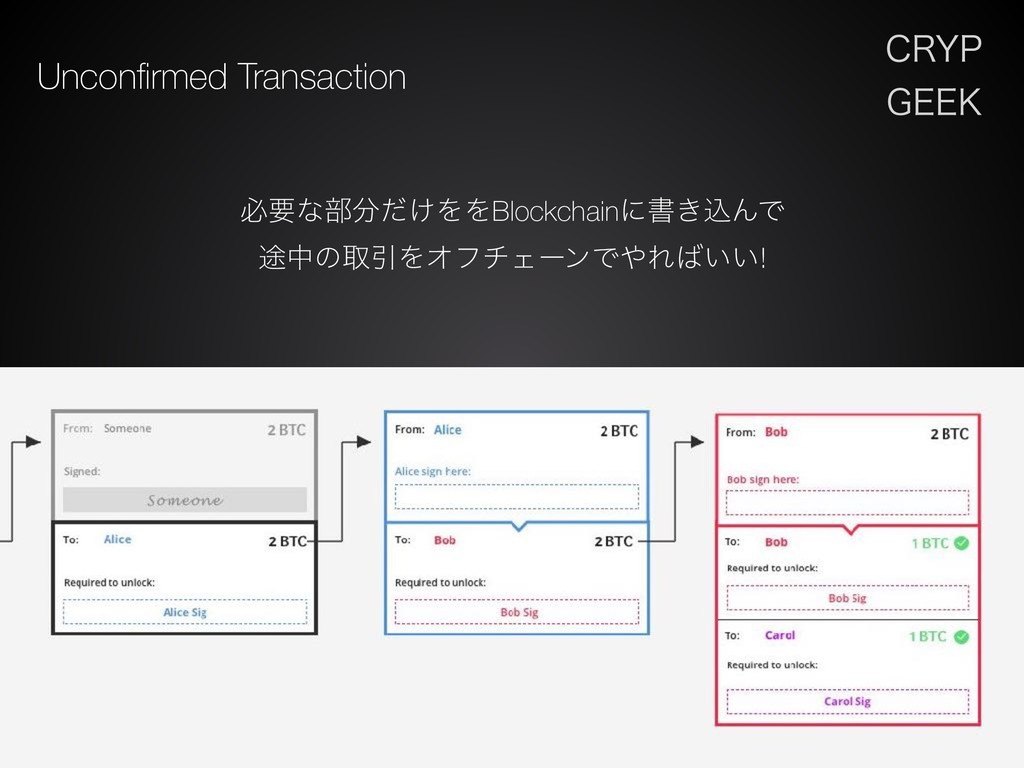 Unconfirmed Transaction

CRYP GEEK

必要な部分だけををBlockchainに書き込んで
途中の取引をオフチェーンでやればいい!

From: Someone 2 BTC
Signed:
Someone

To: Alice 2 BTC
Required to unlock:
Alice Sig

From: Alice 2 BTC
Alice sign here:

To: Bob 2 BTC
Required to unlock:
Bob Sig

From: Bob 2 BTC
Bob sign here:

To: Bob 1 BTC
Required to unlock:
Bob Sig

To: Carol 1 BTC
Required to unlock:
Carol Sig